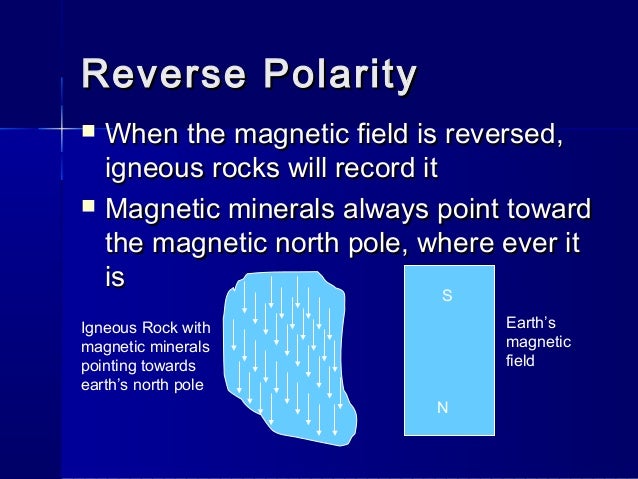 Reverse Polarity

When the magnetic field is reversed, igneous rocks will record it

Magnetic minerals always point toward the magnetic north pole, where ever it is

Igneous Rock with magnetic minerals pointing towards earth's north pole

S

N

Earth's magnetic field